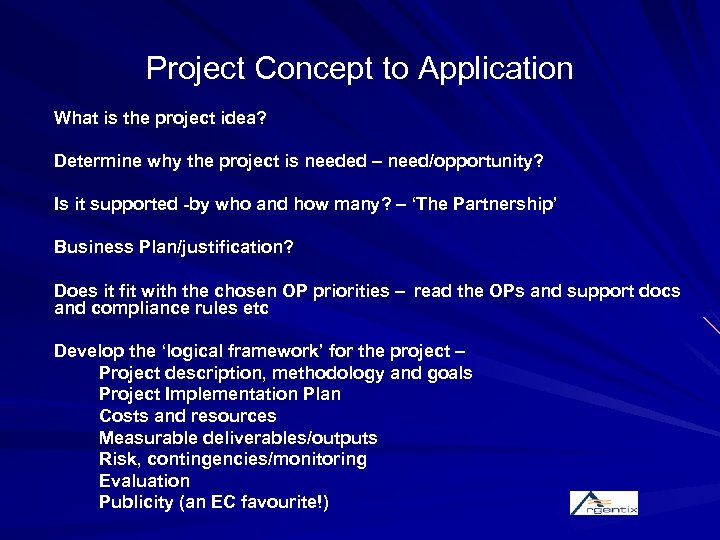 Project Concept to Application

What is the project idea?

Determine why the project is needed – need/opportunity?

Is it supported -by who and how many? – 'The Partnership'

Business Plan/justification?

Does it fit with the chosen OP priorities – read the OPs and support docs and compliance rules etc

Develop the 'logical framework' for the project –
Project description, methodology and goals
Project Implementation Plan
Costs and resources
Measurable deliverables/outputs
Risk, contingencies/monitoring
Evaluation
Publicity (an EC favourite!)

Argentix